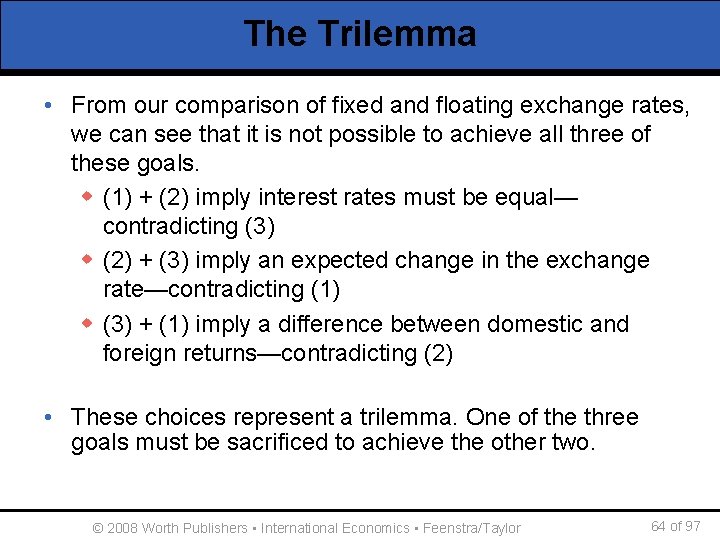 The Trilemma

• From our comparison of fixed and floating exchange rates, we can see that it is not possible to achieve all three of these goals.

◆ (1) + (2) imply interest rates must be equal—contradicting (3)

◆ (2) + (3) imply an expected change in the exchange rate—contradicting (1)

◆ (3) + (1) imply a difference between domestic and foreign returns—contradicting (2)

• These choices represent a trilemma. One of the three goals must be sacrificed to achieve the other two.

© 2008 Worth Publishers ▪ International Economics ▪ Feenstra/Taylor

64 of 97